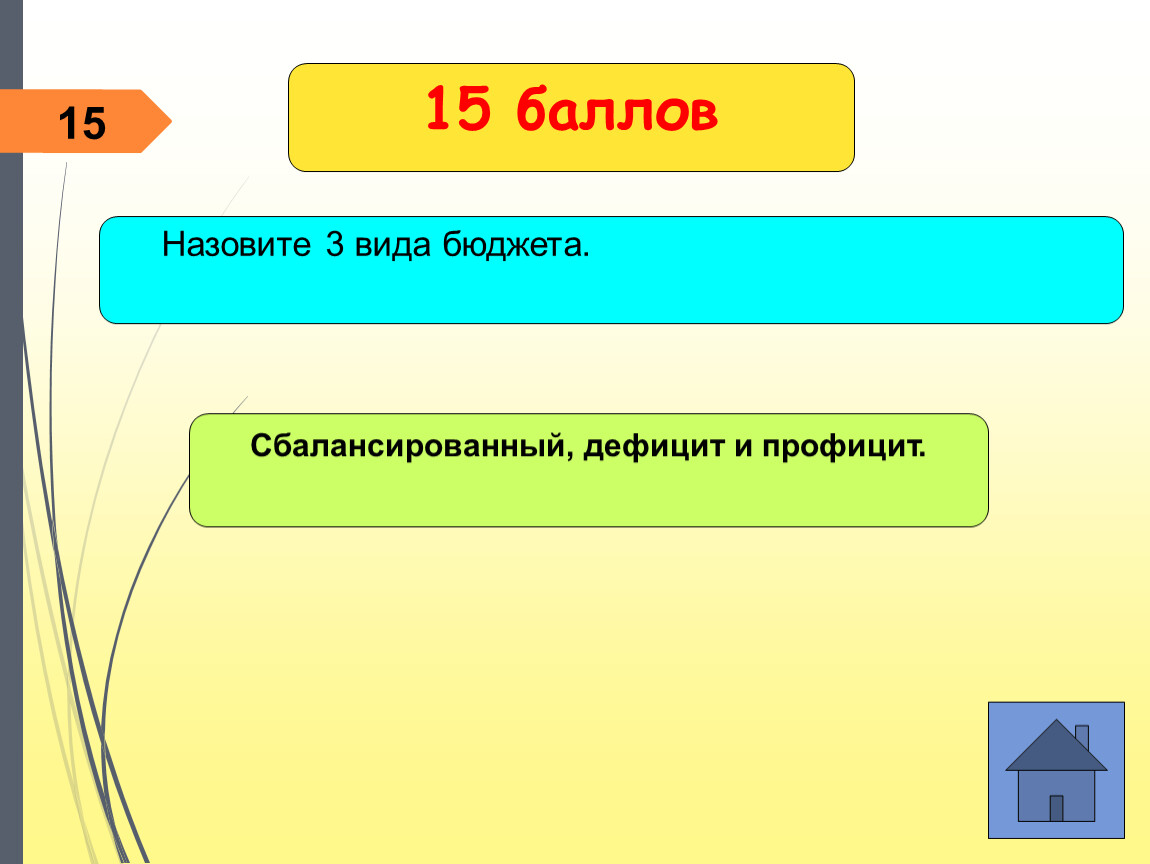 15

15 баллов

Назовите 3 вида бюджета.

Сбалансированный, дефицит и профицит.